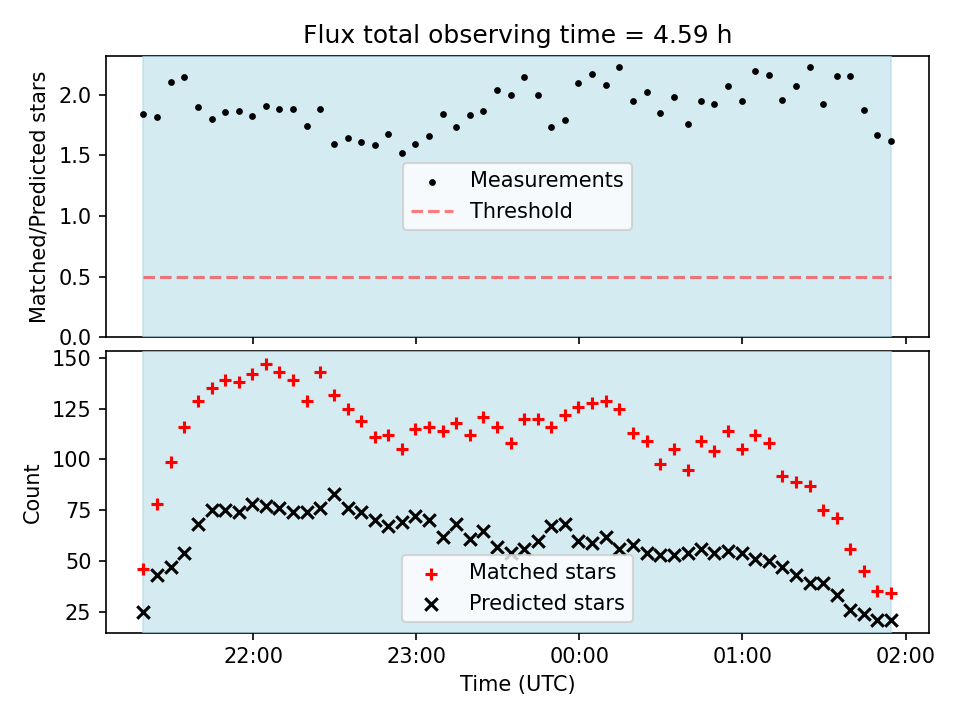 Flux total observing time = 4.59 h

Matched/Predicted stars

2.0
1.5
1.0
0.5
0.0

Measurements
Threshold

Count

150
125
100
75
50
25

Matched stars
Predicted stars

22:00
23:00
00:00
01:00
02:00

Time (UTC)